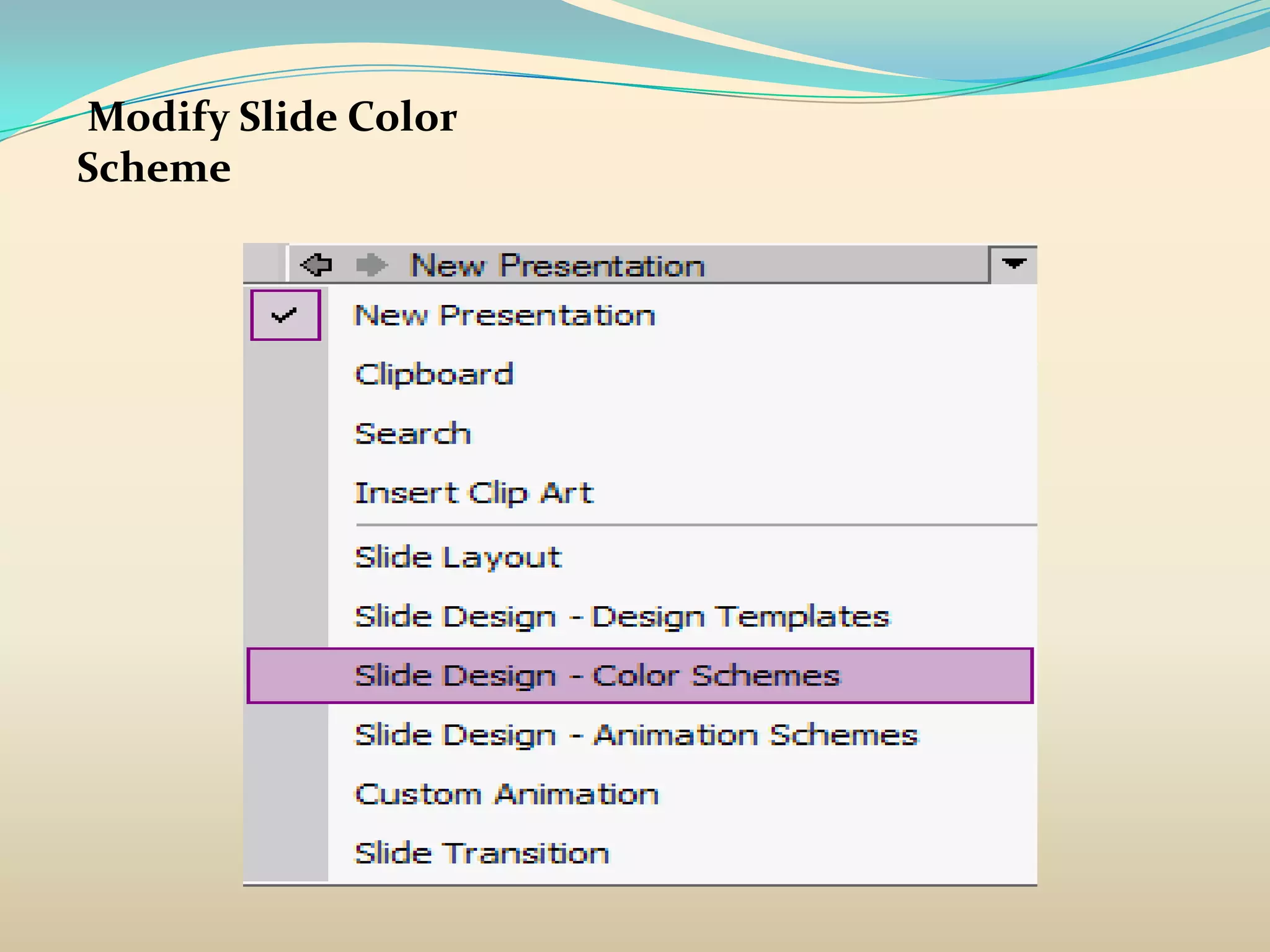 Modify Slide Color Scheme

New Presentation

New Presentation
Clipboard
Search
Insert Clip Art
Slide Layout
Slide Design - Design Templates
Slide Design - Color Schemes
Slide Design - Animation Schemes
Custom Animation
Slide Transition